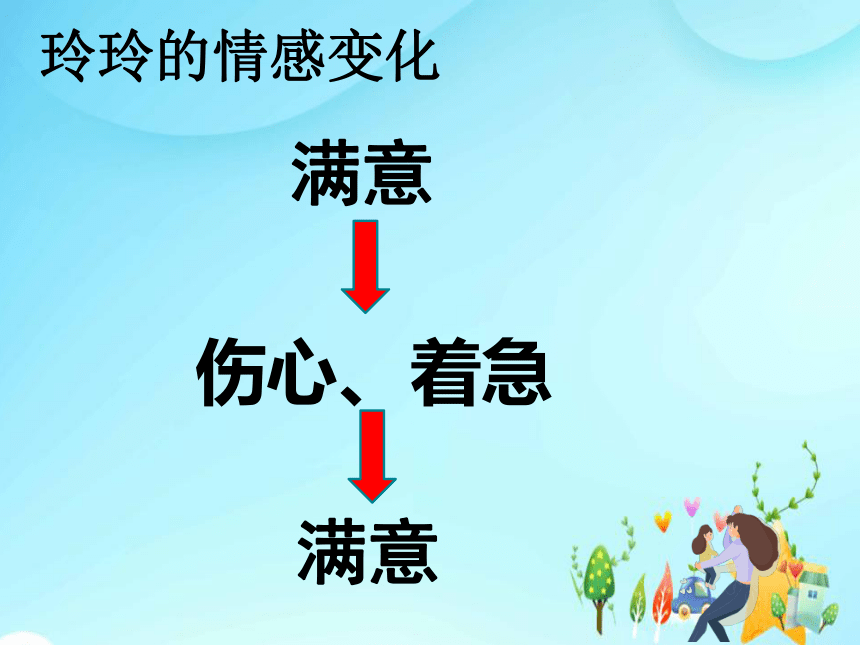 玲玲的情感变化

满意

伤心、着急

满意